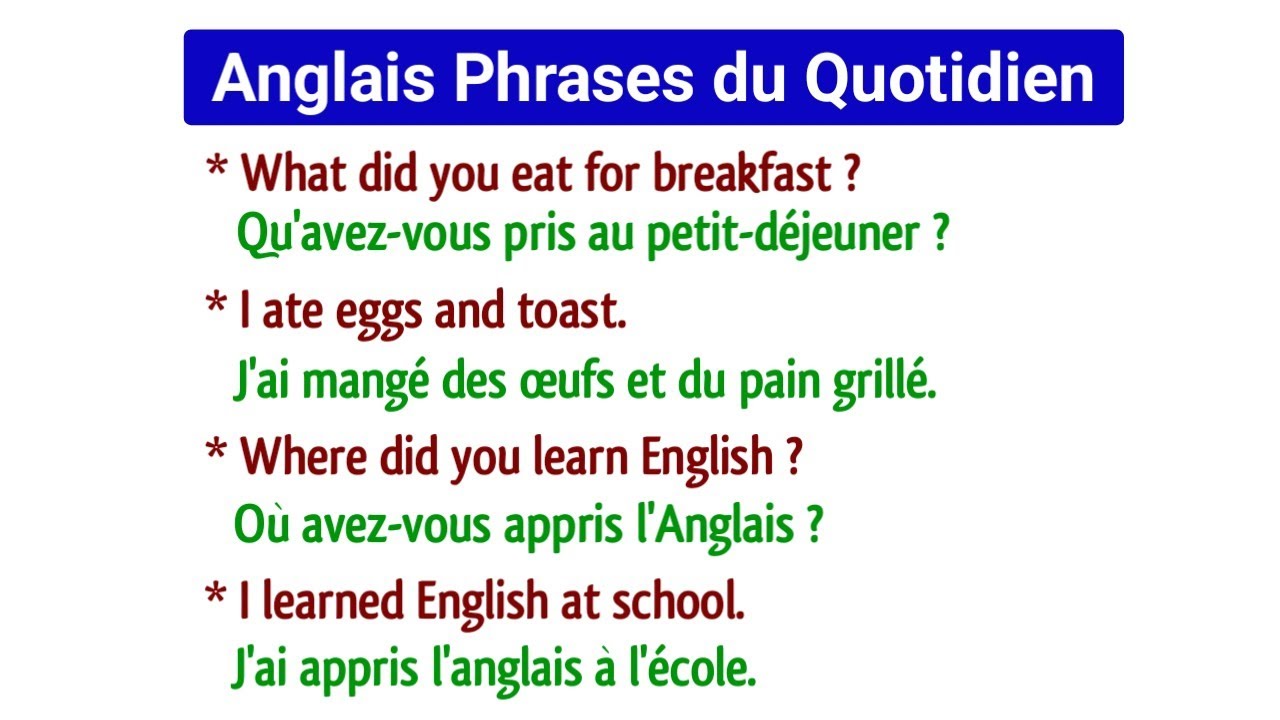 Anglais Phrases du Quotidien

* What did you eat for breakfast ?
Qu'avez-vous pris au petit-déjeuner ?

* I ate eggs and toast.
J'ai mangé des œufs et du pain grillé.

* Where did you learn English ?
Où avez-vous appris l'Anglais ?

* I learned English at school.
J'ai appris l'anglais à l'école.